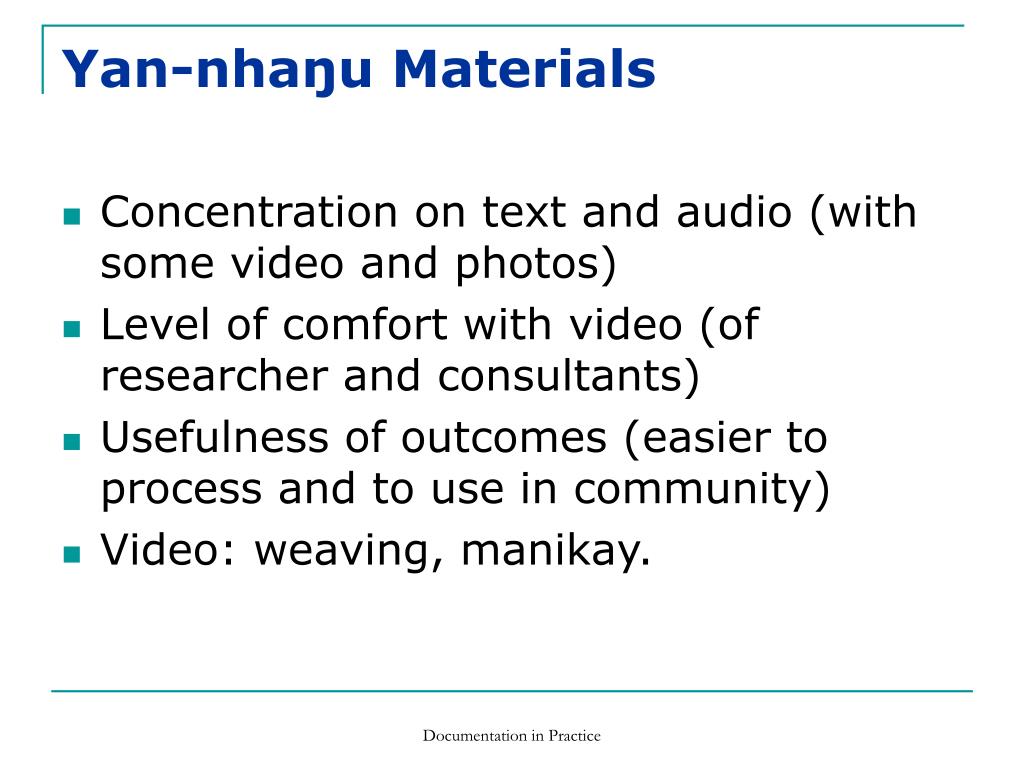 Yan-nhaŋu Materials

- Concentration on text and audio (with some video and photos)
- Level of comfort with video (of researcher and consultants)
- Usefulness of outcomes (easier to process and to use in community)
- Video: weaving, manikay.

Documentation in Practice